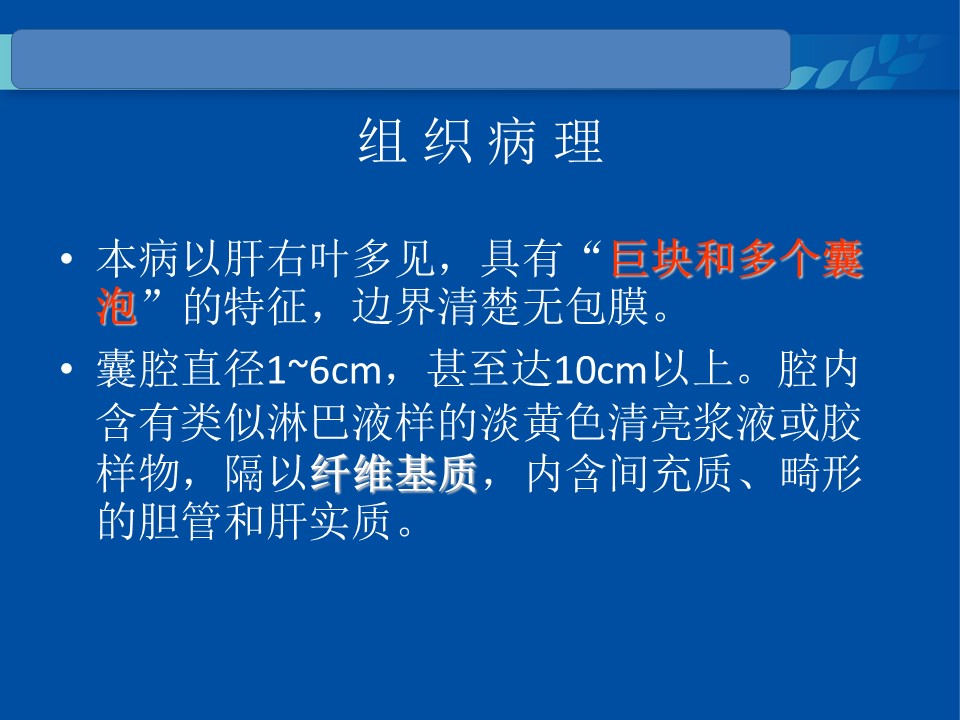 组 织 病 理

• 本病以肝右叶多见，具有“巨块和多个囊泡”的特征，边界清楚无包膜。

• 囊腔直径1~6cm，甚至达10cm以上。腔内含有类似淋巴液样的淡黄色清亮浆液或胶样物，隔以纤维基质，内含间充质、畸形的胆管和肝实质。